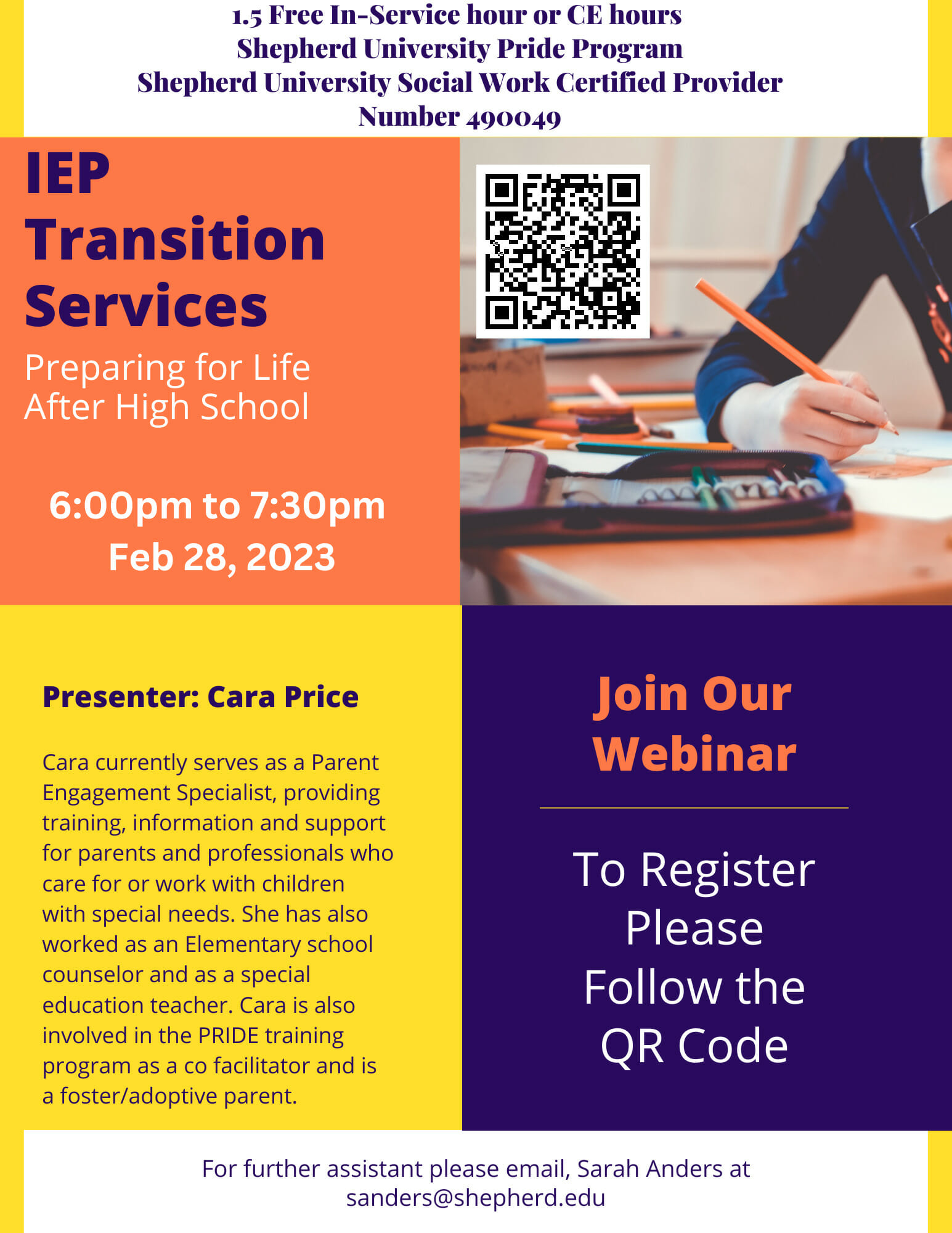 1.5 Free In-Service hour or CE hours
Shepherd University Pride Program
Shepherd University Social Work Certified Provider Number 490049

IEP Transition Services

Preparing for Life After High School

6:00pm to 7:30pm
Feb 28, 2023

Presenter: Cara Price

Cara currently serves as a Parent Engagement Specialist, providing training, information and support for parents and professionals who care for or work with children with special needs. She has also worked as an Elementary school counselor and as a special education teacher. Cara is also involved in the PRIDE training program as a co facilitator and is a foster/adoptive parent.

Join Our Webinar

To Register Please Follow the QR Code

For further assistant please email, Sarah Anders at sanders@shepherd.edu